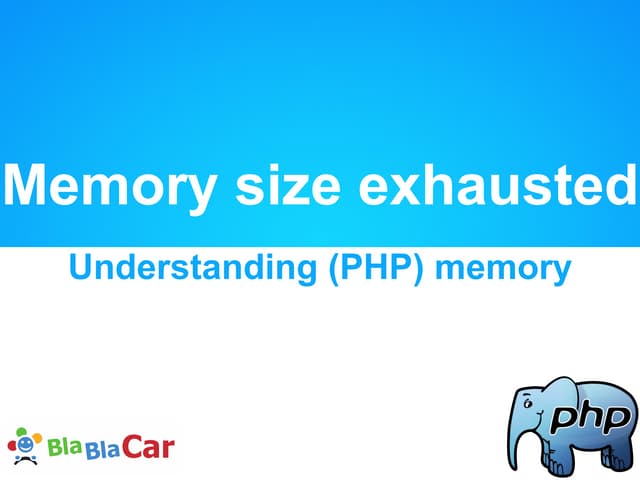 Memory size exhausted

Understanding (PHP) memory

BlaBlaCar

php